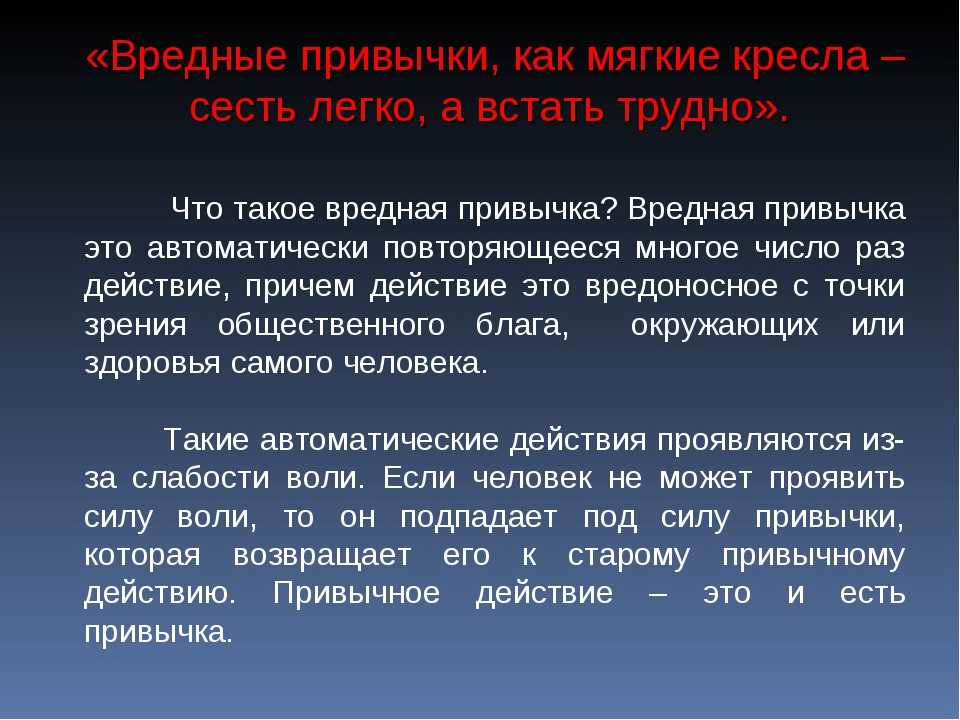 «Вредные привычки, как мягкие кресла – сесть легко, а встать трудно».

Что такое вредная привычка? Вредная привычка это автоматически повторяющееся многое число раз действие, причем действие это вредоносное с точки зрения общественного блага, окружающих или здоровья самого человека.

Такие автоматические действия проявляются из-за слабости воли. Если человек не может проявить силу воли, то он подпадает под силу привычки, которая возвращает его к старому привычному действию. Привычное действие – это и есть привычка.